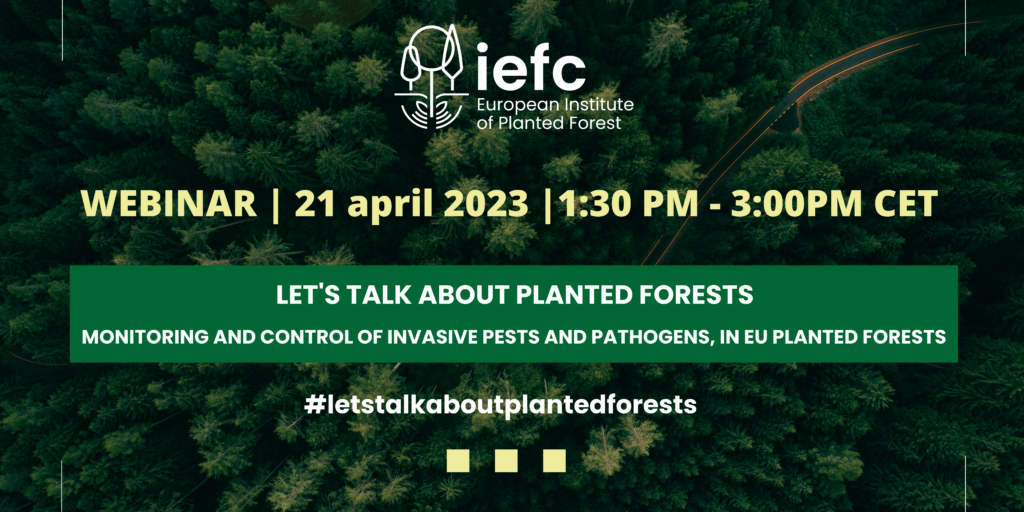 iefc
European Institute
of Planted Forest

WEBINAR | 21 april 2023 |1:30 PM - 3:00PM CET

LET'S TALK ABOUT PLANTED FORESTS

MONITORING AND CONTROL OF INVASIVE PESTS AND PATHOGENS, IN EU PLANTED FORESTS

#letstalkaboutplantedforests